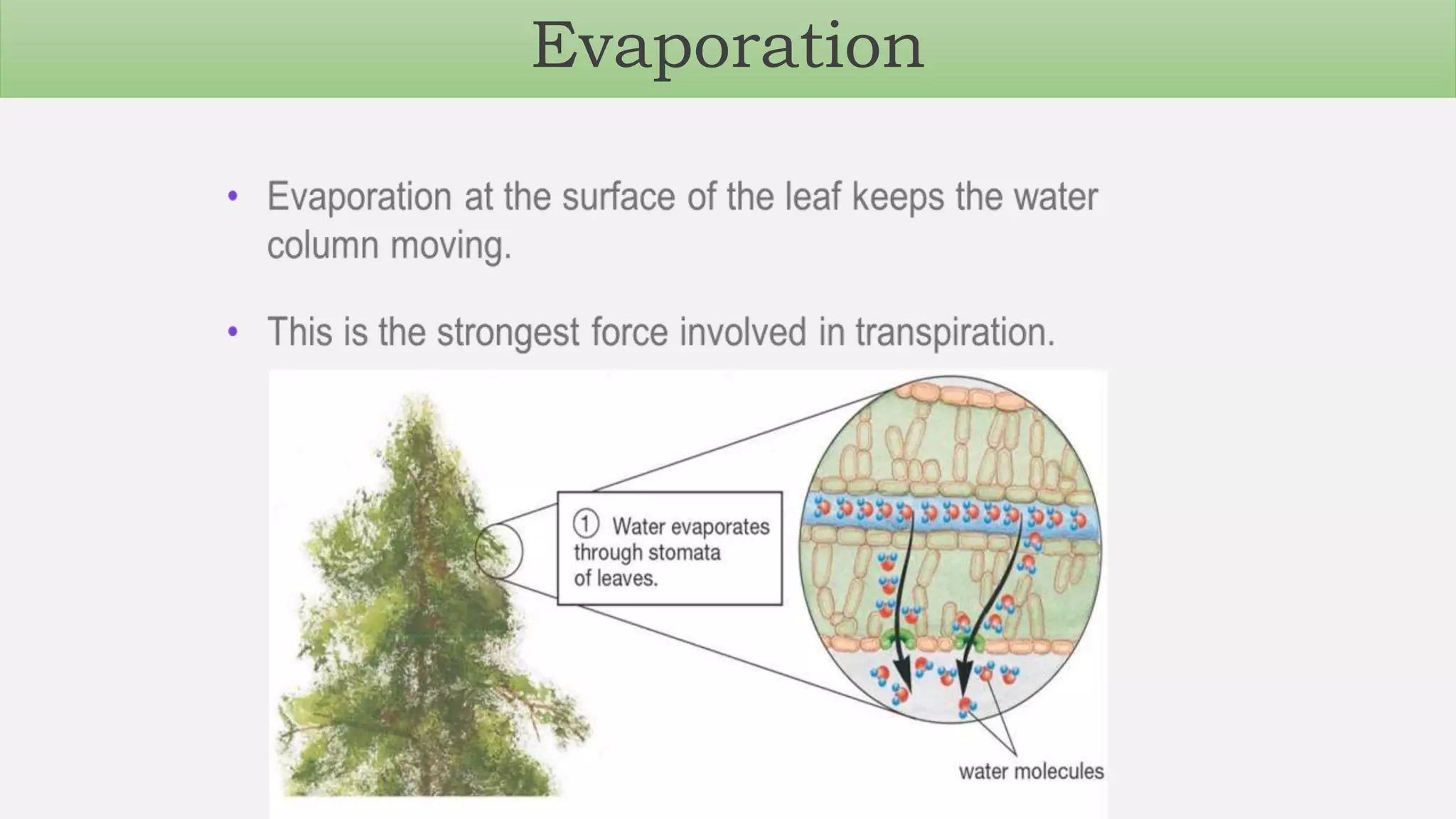 Evaporation

• Evaporation at the surface of the leaf keeps the water column moving.

• This is the strongest force involved in transpiration.

① Water evaporates through stomata of leaves.

water molecules